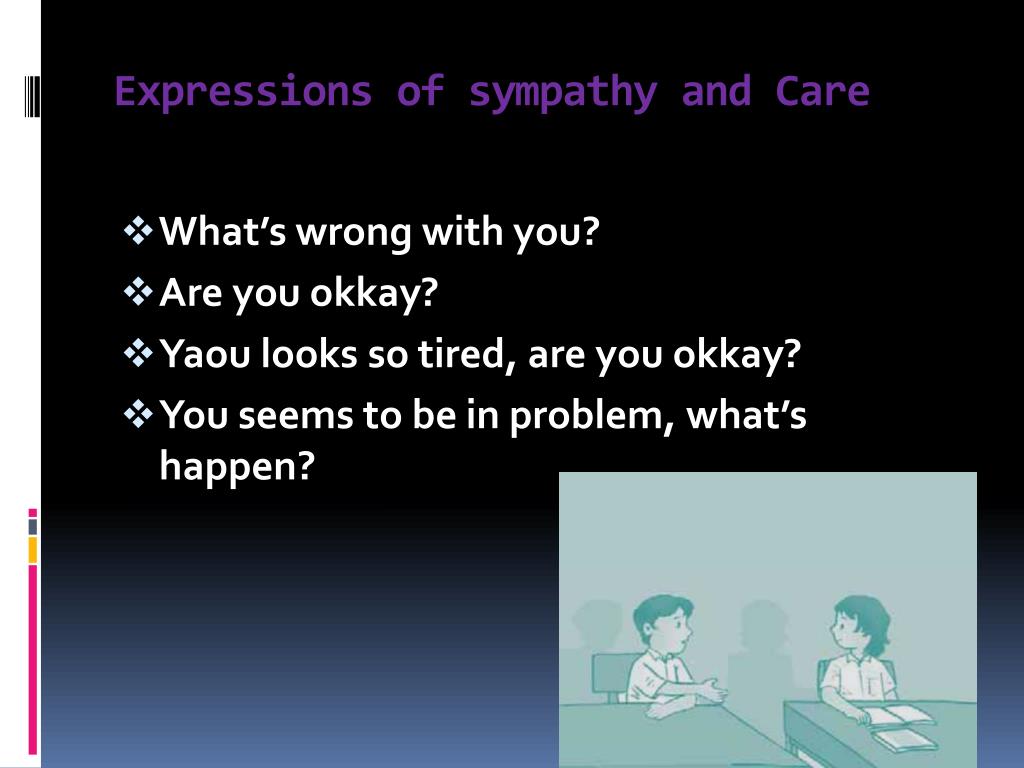 Expressions of sympathy and Care

❖ What's wrong with you?
❖ Are you okkay?
❖ Yaou looks so tired, are you okkay?
❖ You seems to be in problem, what's happen?